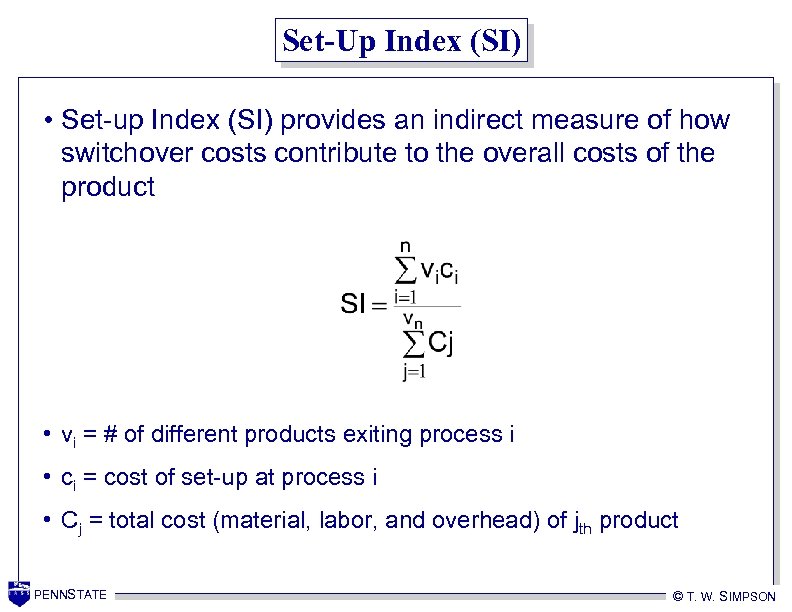 Set-Up Index (SI)

• Set-up Index (SI) provides an indirect measure of how switchover costs contribute to the overall costs of the product

$SI = \frac{\sum_{i=1}^{n} v_i c_i}{\sum_{j=1}^{v_n} Cj}$

• $v_i$ = # of different products exiting process i

• $c_i$ = cost of set-up at process i

• $C_j$ = total cost (material, labor, and overhead) of $j_{th}$ product

PENNSTATE

© T. W. SIMPSON